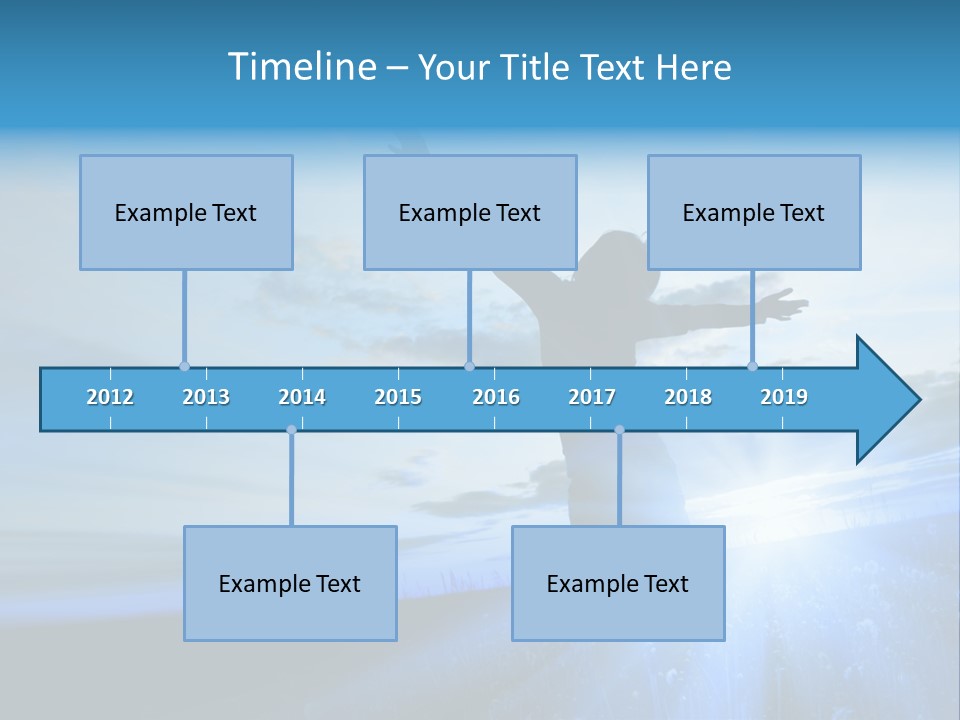 Timeline – Your Title Text Here

Example Text

Example Text

Example Text

2012 2013 2014 2015 2016 2017 2018 2019

Example Text

Example Text